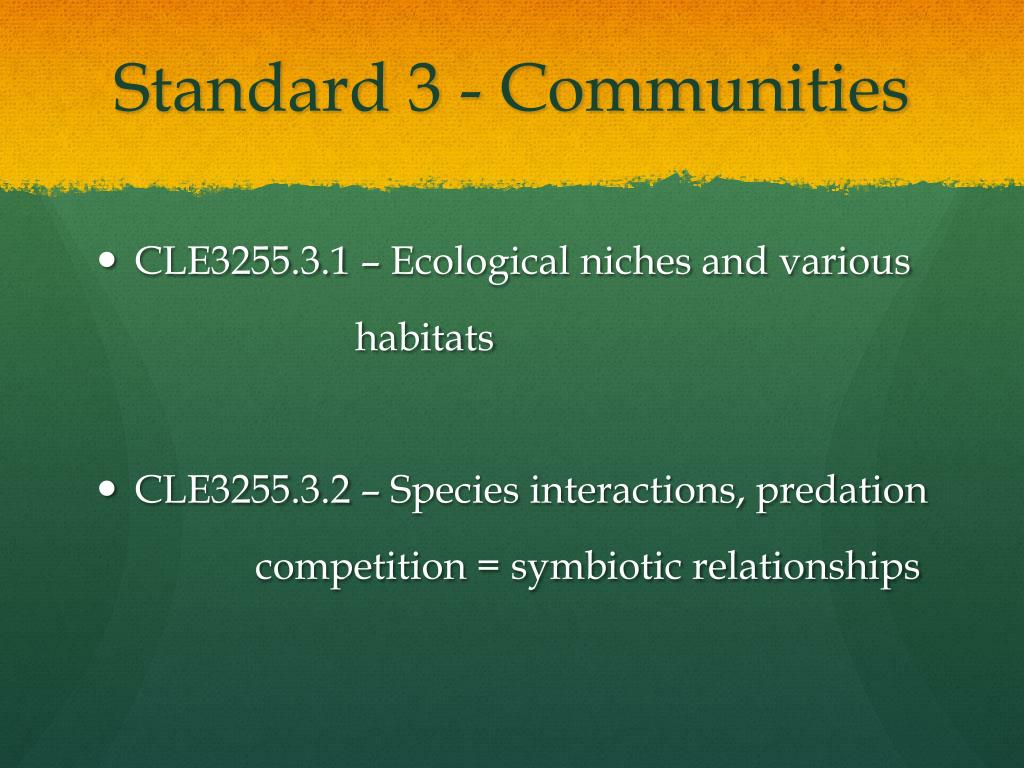 Standard 3 - Communities

• CLE3255.3.1 – Ecological niches and various habitats

• CLE3255.3.2 – Species interactions, predation competition = symbiotic relationships